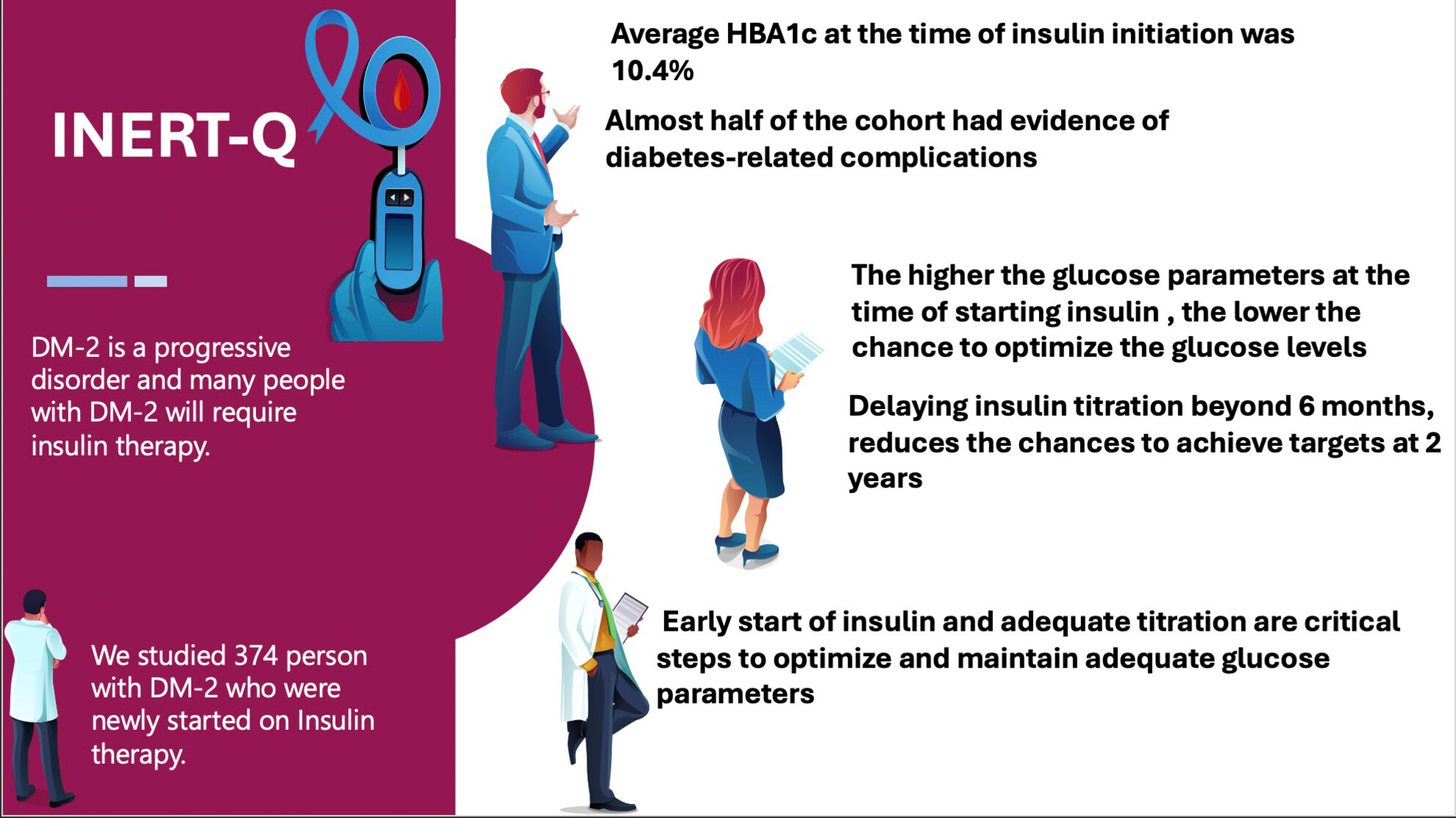 INERT-Q

DM-2 is a progressive disorder and many people with DM-2 will require insulin therapy.

We studied 374 person with DM-2 who were newly started on Insulin therapy.

Average HBA1c at the time of insulin initiation was 10.4%

Almost half of the cohort had evidence of diabetes-related complications

The higher the glucose parameters at the time of starting insulin , the lower the chance to optimize the glucose levels

Delaying insulin titration beyond 6 months, reduces the chances to achieve targets at 2 years

Early start of insulin and adequate titration are critical steps to optimize and maintain adequate glucose parameters